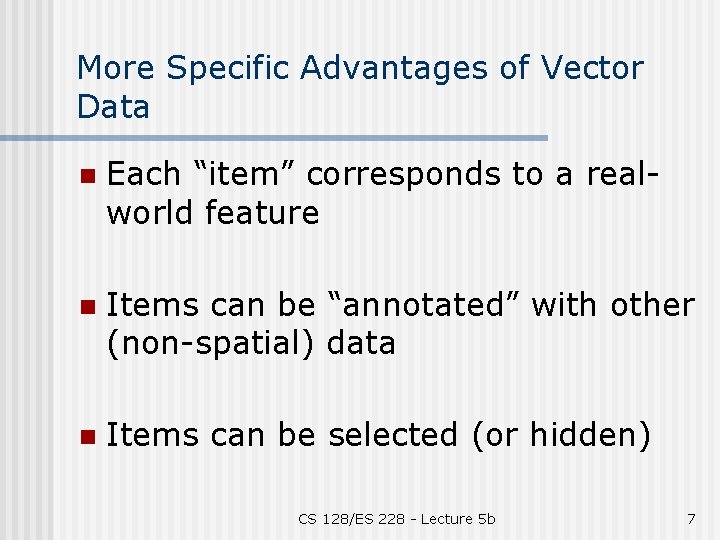 More Specific Advantages of Vector Data

Each “item” corresponds to a real-world feature

Items can be “annotated” with other (non-spatial) data

Items can be selected (or hidden)

CS 128/ES 228 - Lecture 5b

7